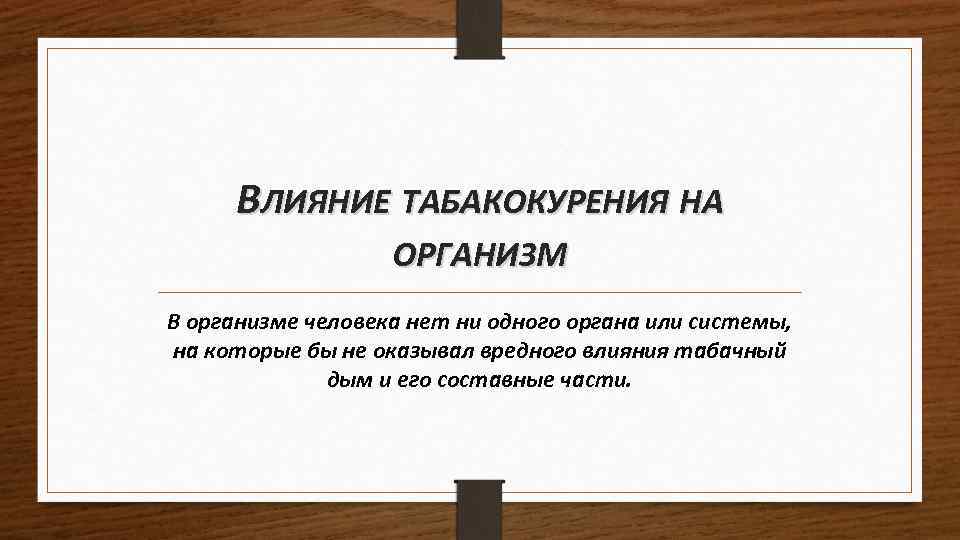 ВЛИЯНИЕ ТАБАКОКУРЕНИЯ НА ОРГАНИЗМ

В организме человека нет ни одного органа или системы, на которые бы не оказывал вредного влияния табачный дым и его составные части.